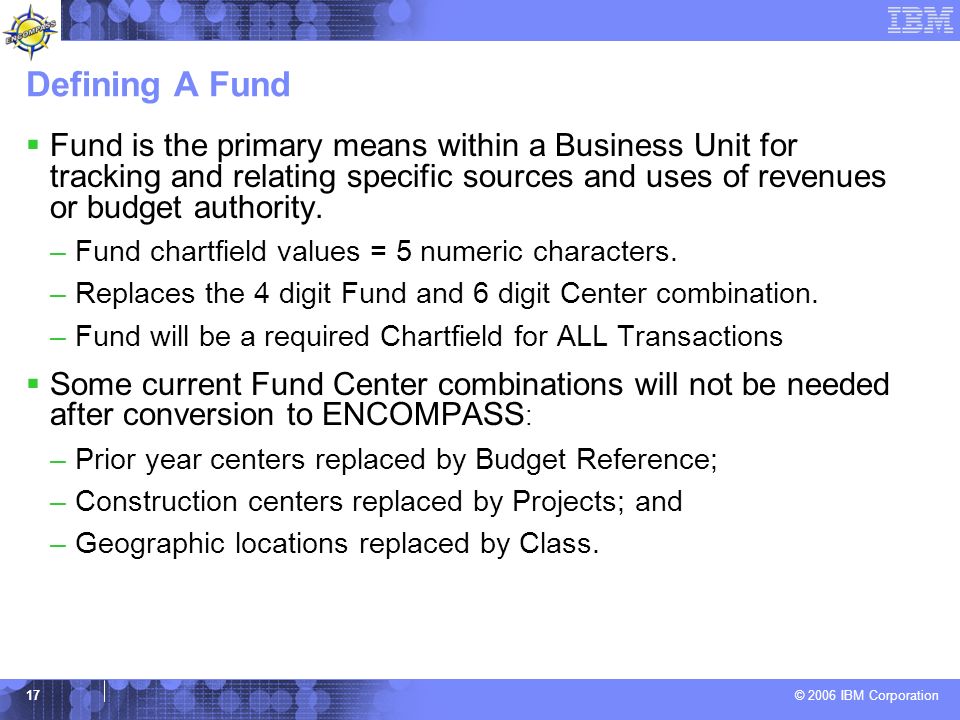 ENCOMPASS

IBM

Defining A Fund

▪ Fund is the primary means within a Business Unit for tracking and relating specific sources and uses of revenues or budget authority.

– Fund chartfield values = 5 numeric characters.

– Replaces the 4 digit Fund and 6 digit Center combination.

– Fund will be a required Chartfield for ALL Transactions

▪ Some current Fund Center combinations will not be needed after conversion to ENCOMPASS:

– Prior year centers replaced by Budget Reference;

– Construction centers replaced by Projects; and

– Geographic locations replaced by Class.

17

© 2006 IBM Corporation